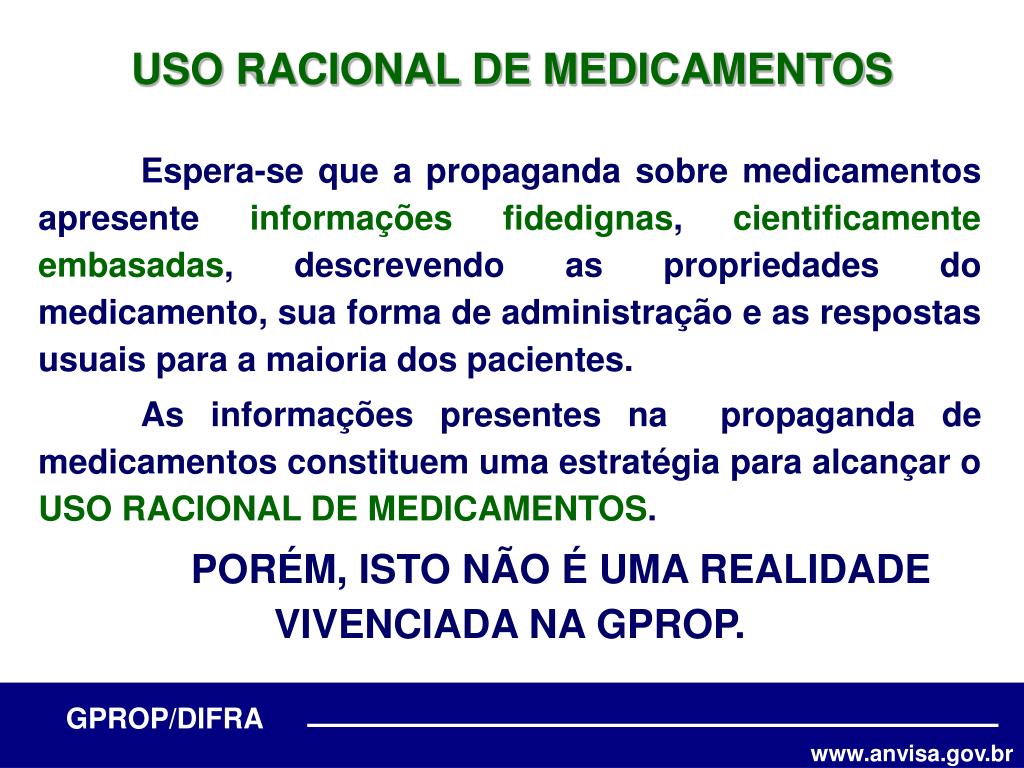 USO RACIONAL DE MEDICAMENTOS

Espera-se que a propaganda sobre medicamentos apresente informações fidedignas, cientificamente embasadas, descrevendo as propriedades do medicamento, sua forma de administração e as respostas usuais para a maioria dos pacientes.

As informações presentes na propaganda de medicamentos constituem uma estratégia para alcançar o USO RACIONAL DE MEDICAMENTOS.

PORÉM, ISTO NÃO É UMA REALIDADE VIVENCIADA NA GPROP.

GPROP/DIFRA

www.anvisa.gov.br